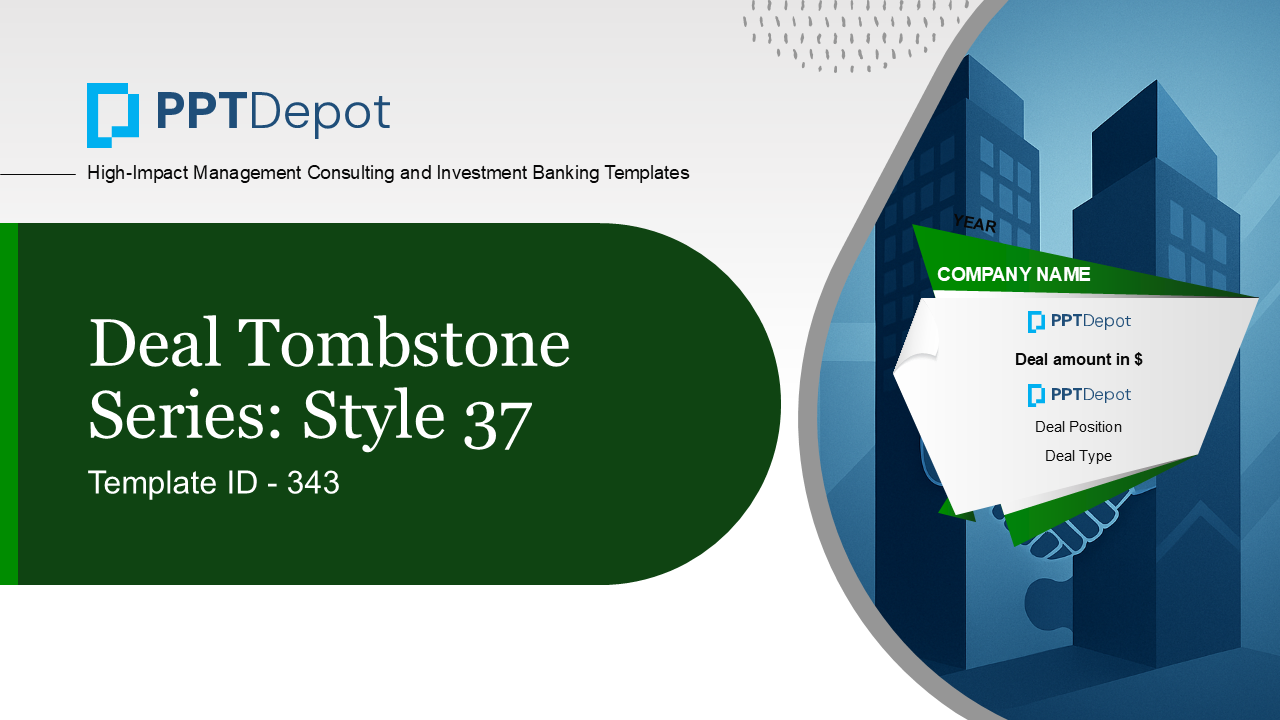 PPTDepot

High-Impact Management Consulting and Investment Banking Templates

Deal Tombstone Series: Style 37

Template ID - 343

YEAR

COMPANY NAME

PPTDepot

Deal amount in $

PPTDepot

Deal Position

Deal Type